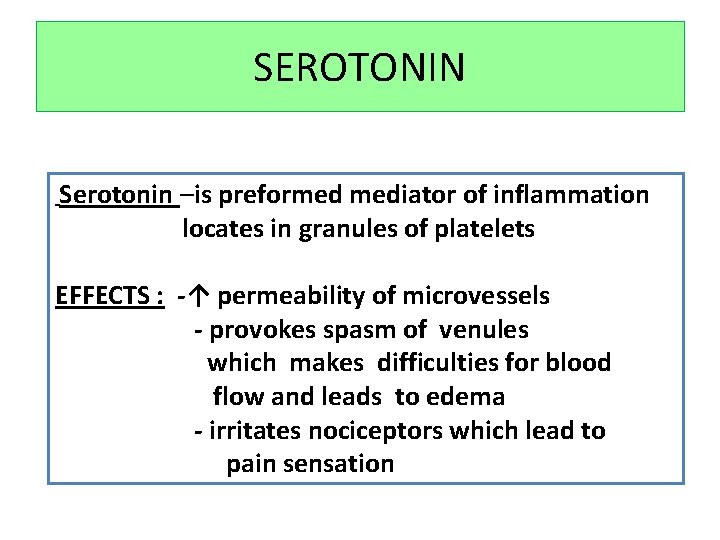 SEROTONIN

Serotonin –is preformed mediator of inflammation locates in granules of platelets

EFFECTS : -↑ permeability of microvessels
- provokes spasm of venules which makes difficulties for blood flow and leads to edema
- irritates nociceptors which lead to pain sensation